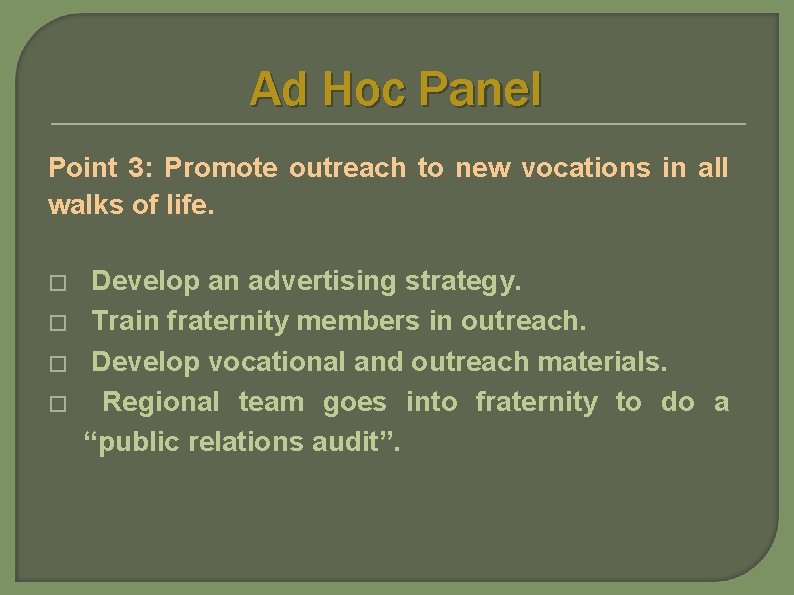 Ad Hoc Panel

Point 3: Promote outreach to new vocations in all walks of life.

□ Develop an advertising strategy.
□ Train fraternity members in outreach.
□ Develop vocational and outreach materials.
□ Regional team goes into fraternity to do a “public relations audit”.